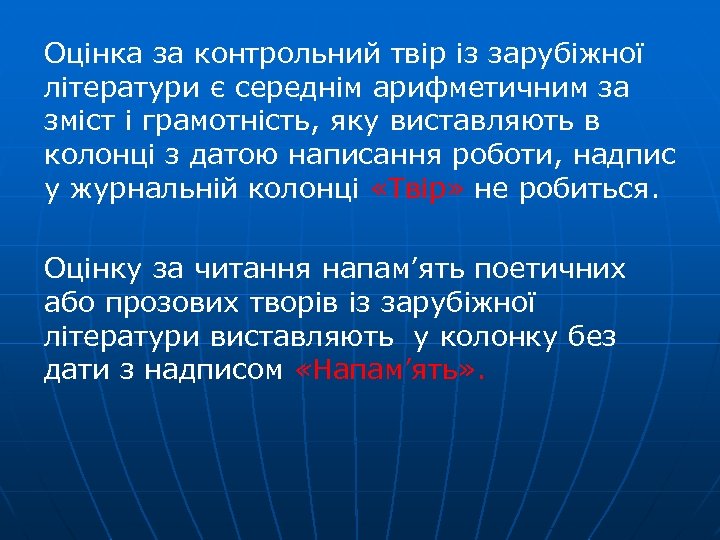 Оцінка за контрольний твір із зарубіжної літератури є середнім арифметичним за зміст і грамотність, яку виставляють в колонці з датою написання роботи, надпис у журнальній колонці «Твір» не робиться.

Оцінку за читання напам’ять поетичних або прозових творів із зарубіжної літератури виставляють у колонку без дати з надписом «Напам’ять».